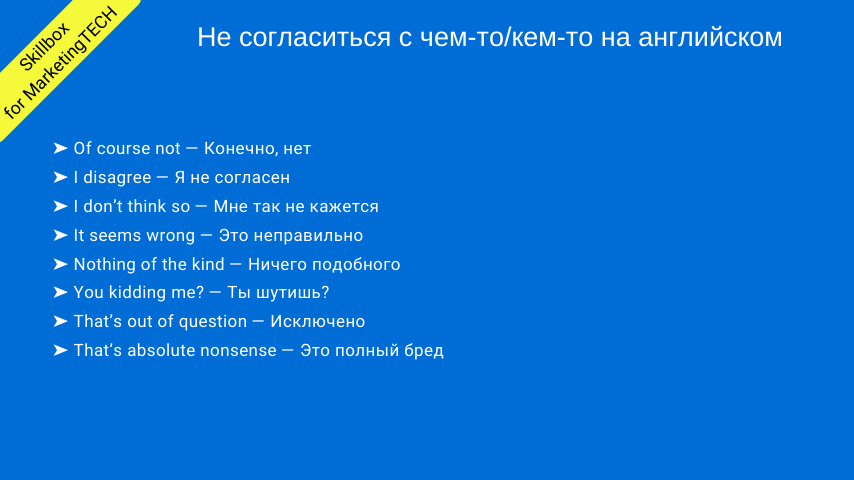 Skillbox
for MarketingTECH

Не согласиться с чем-то/кем-то на английском

➤ Of course not — Конечно, нет
➤ I disagree — Я не согласен
➤ I don't think so — Мне так не кажется
➤ It seems wrong — Это неправильно
➤ Nothing of the kind — Ничего подобного
➤ You kidding me? — Ты шутишь?
➤ That's out of question — Исключено
➤ That's absolute nonsense — Это полный бред